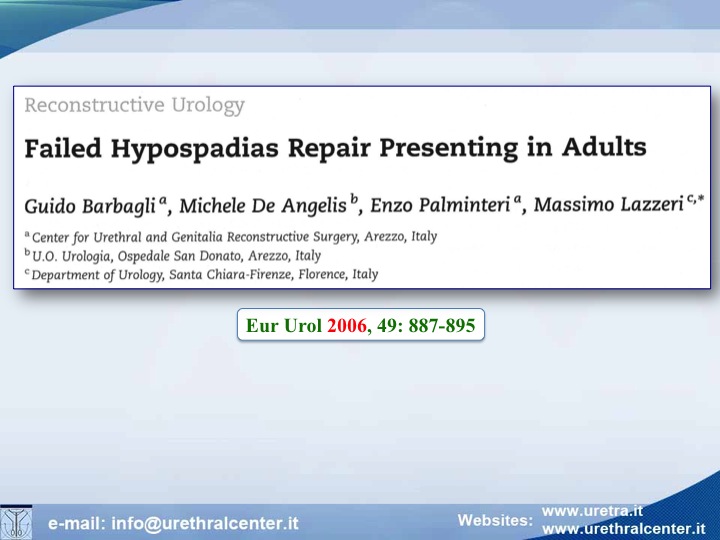 Reconstructive Urology

Failed Hypospadias Repair Presenting in Adults

Guido Barbagli $^{a}$, Michele De Angelis $^{b}$, Enzo Palminteri $^{a}$, Massimo Lazzeri $^{c,*}$

$^{a}$ Center for Urethral and Genitalia Reconstructive Surgery, Arezzo, Italy
$^{b}$ U.O. Urologia, Ospedale San Donato, Arezzo, Italy
$^{c}$ Department of Urology, Santa Chiara-Firenze, Florence, Italy

Eur Urol 2006, 49: 887-895

e-mail: info@urethralcenter.it

Websites: www.uretra.it
www.urethralcenter.it